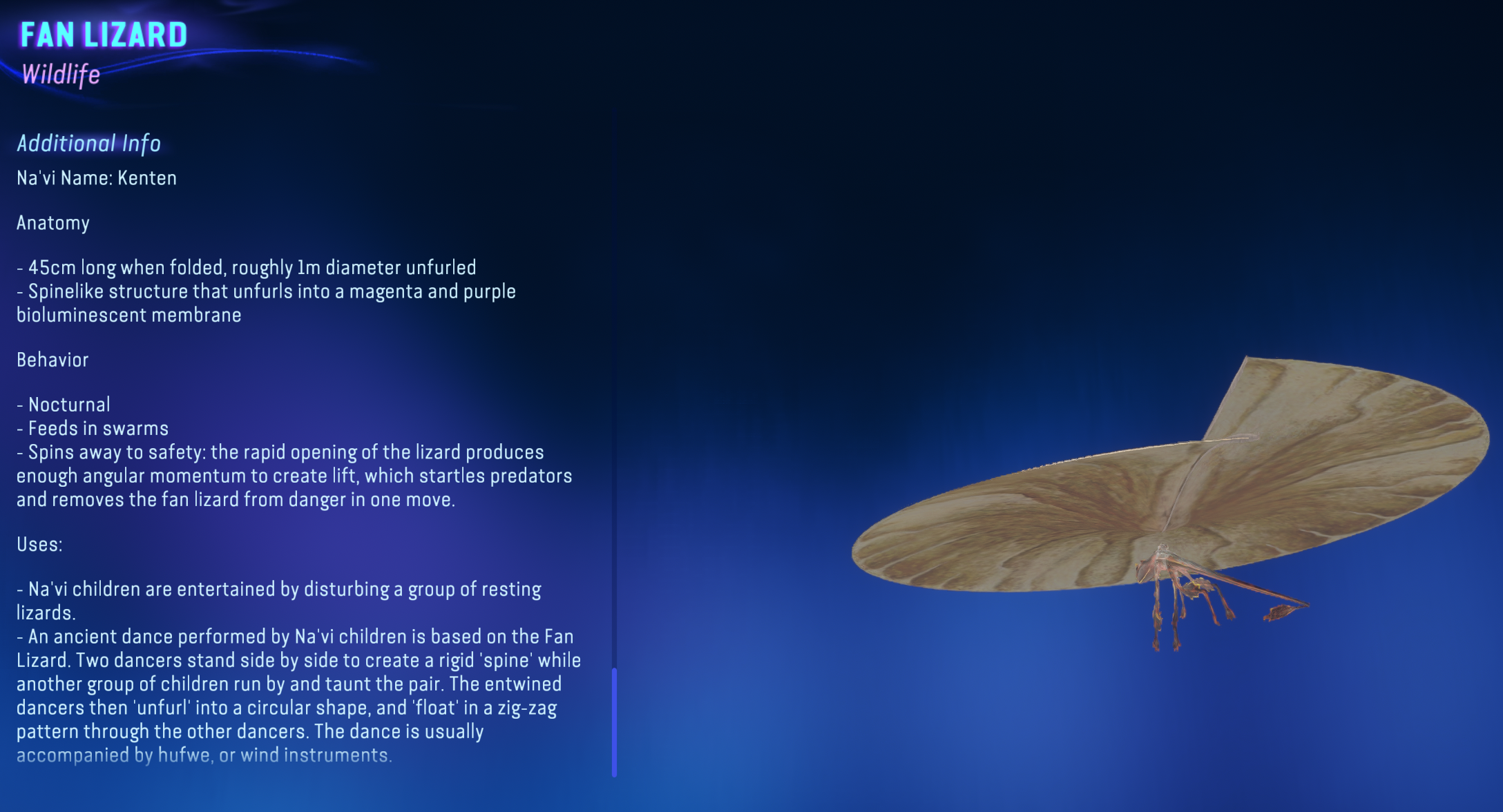 FAN LIZARD
Wildlife

Additional Info
Na'vi Name: Kenten

Anatomy

- 45cm long when folded, roughly 1m diameter unfurled
- Spinelike structure that unfurls into a magenta and purple bioluminescent membrane

Behavior

- Nocturnal
- Feeds in swarms
- Spins away to safety: the rapid opening of the lizard produces enough angular momentum to create lift, which startles predators and removes the fan lizard from danger in one move.

Uses:

- Na'vi children are entertained by disturbing a group of resting lizards.
- An ancient dance performed by Na'vi children is based on the Fan Lizard. Two dancers stand side by side to create a rigid 'spine' while another group of children run by and taunt the pair. The entwined dancers then 'unfurl' into a circular shape, and 'float' in a zig-zag pattern through the other dancers. The dance is usually accompanied by hufwe, or wind instruments.